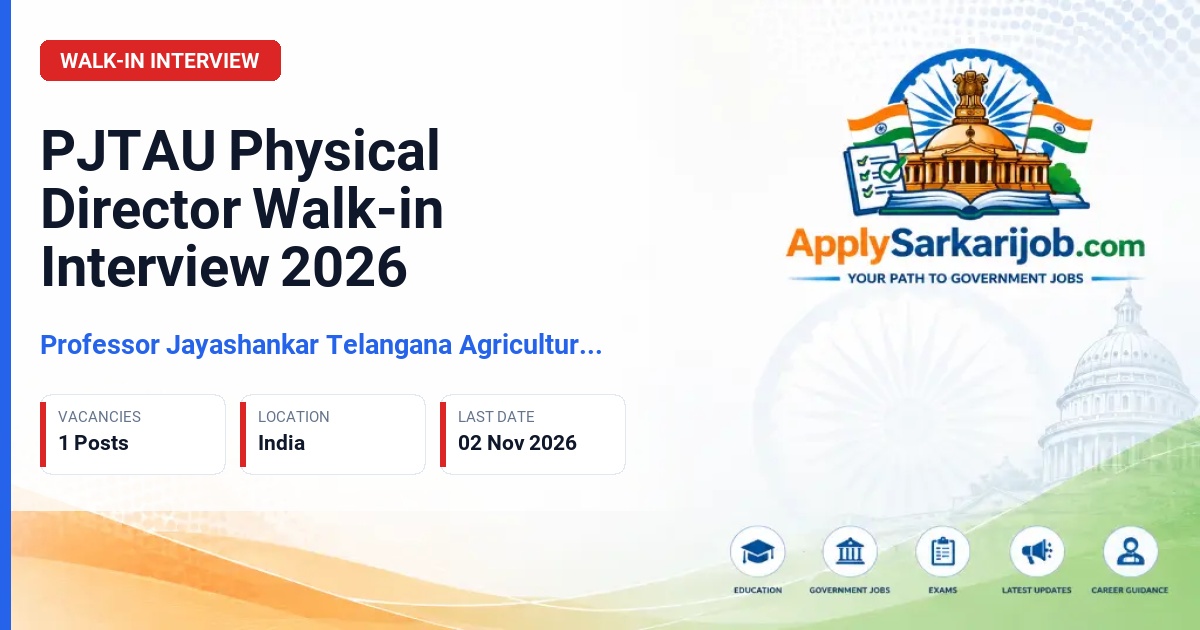 WALK-IN INTERVIEW

PJTAU Physical Director Walk-in Interview 2026

Professor Jayashankar Telangana Agricultur...

VACANCIES
1 Posts

LOCATION
India

LAST DATE
02 Nov 2026

ApplySarkarijob.com
YOUR PATH TO GOVERNMENT JOBS

EDUCATION
GOVERNMENT JOBS
EXAMS
LATEST UPDATES
CAREER GUIDANCE